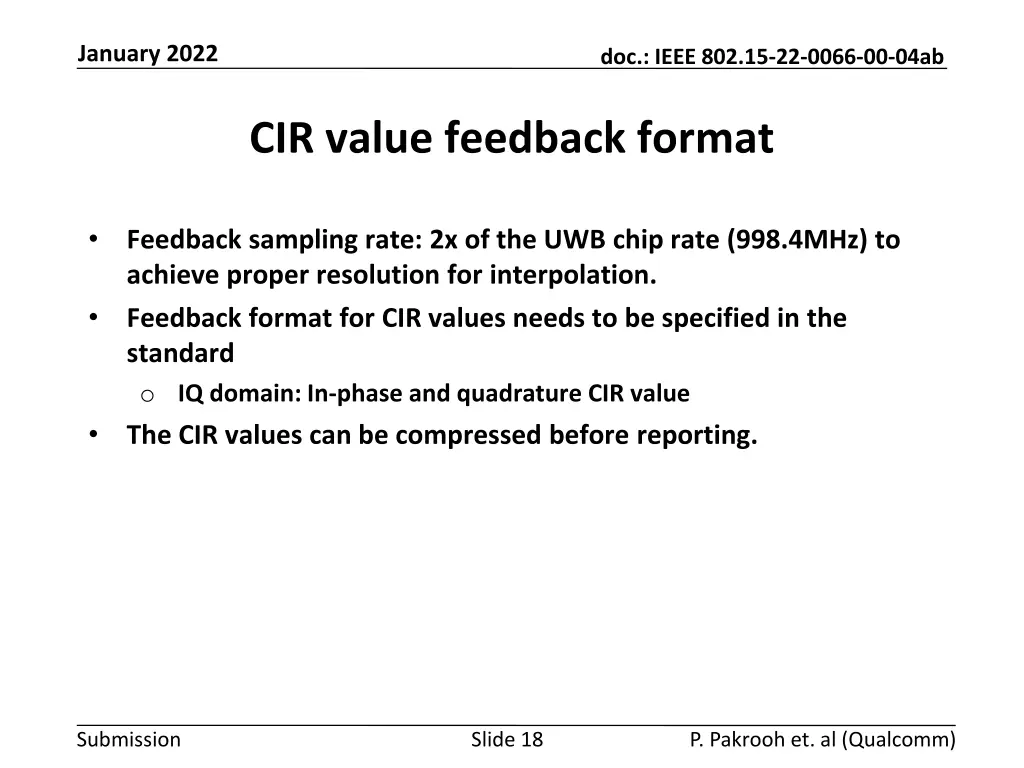 January 2022

doc.: IEEE 802.15-22-0066-00-04ab

CIR value feedback format

• Feedback sampling rate: 2x of the UWB chip rate (998.4MHz) to achieve proper resolution for interpolation.
• Feedback format for CIR values needs to be specified in the standard
  o IQ domain: In-phase and quadrature CIR value
• The CIR values can be compressed before reporting.

Submission

Slide 18

P. Pakrooh et. al (Qualcomm)